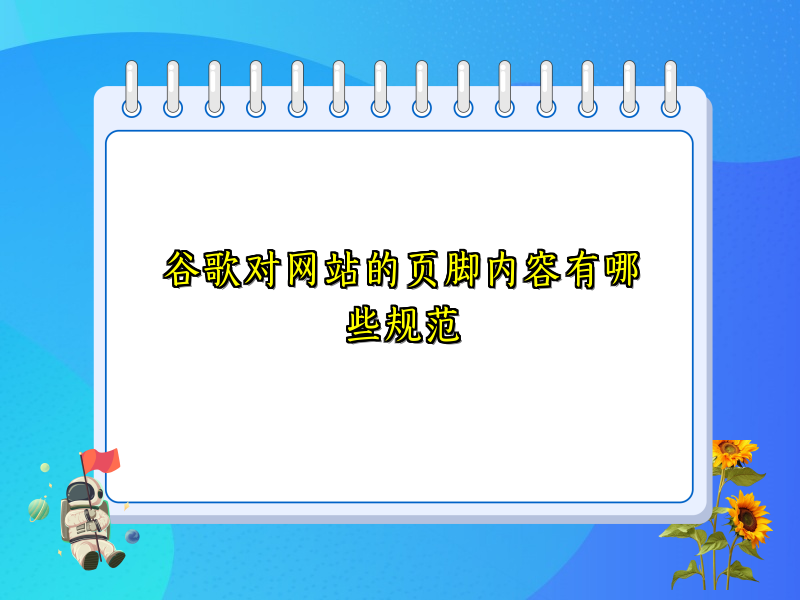 谷歌对网站的页脚内容有哪些规范